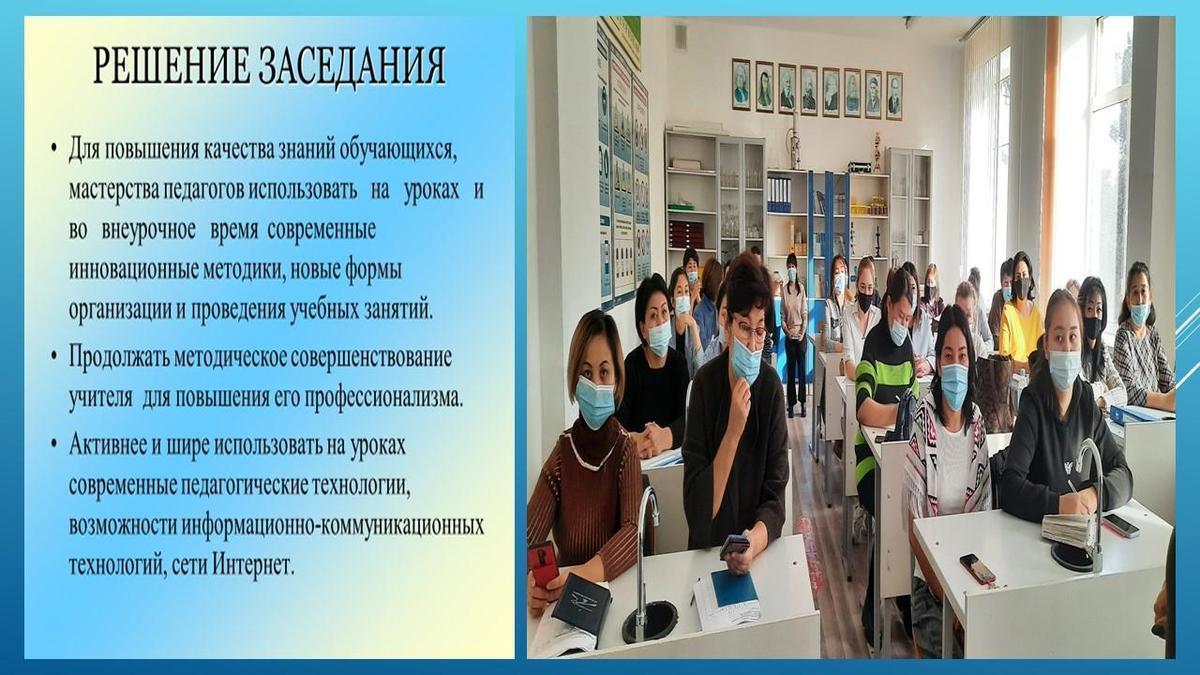 РЕШЕНИЕ ЗАСЕДАНИЯ

• Для повышения качества знаний обучающихся, мастерства педагогов использовать на уроках и во внеурочное время современные инновационные методики, новые формы организации и проведения учебных занятий.

• Продолжать методическое совершенствование учителя для повышения его профессионализма.

• Активнее и шире использовать на уроках современные педагогические технологии, возможности информационно-коммуникационных технологий, сети Интернет.